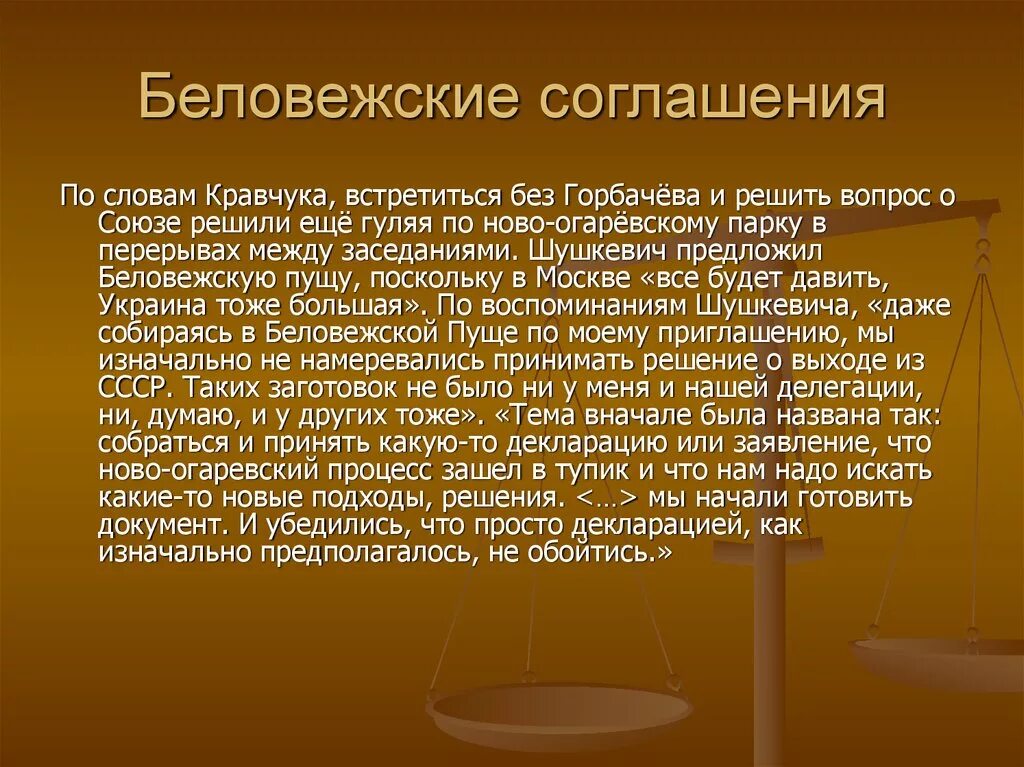 Беловежские соглашения

По словам Кравчука, встретиться без Горбачёва и решить вопрос о Союзе решили ещё гуляя по ново-огарёвскому парку в перерывах между заседаниями. Шушкевич предложил Беловежскую пущу, поскольку в Москве «все будет давить, Украина тоже большая». По воспоминаниям Шушкевича, «даже собираясь в Беловежской Пуще по моему приглашению, мы изначально не намеревались принимать решение о выходе из СССР. Таких заготовок не было ни у меня и нашей делегации, ни, думаю, и у других тоже». «Тема вначале была названа так: собраться и принять какую-то декларацию или заявление, что ново-огаревский процесс зашел в тупик и что нам надо искать какие-то новые подходы, решения. <…> мы начали готовить документ. И убедились, что просто декларацией, как изначально предполагалось, не обойтись.»